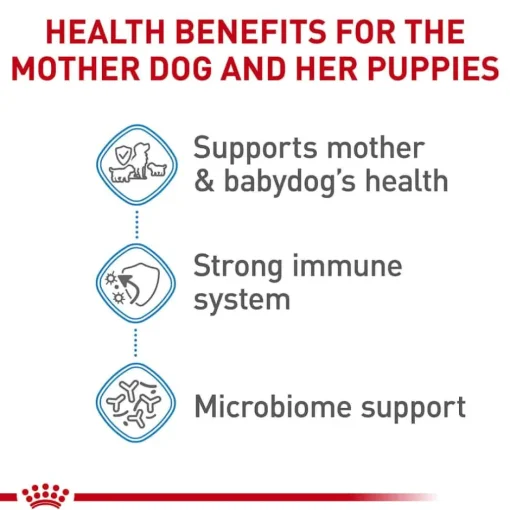 HEALTH BENEFITS FOR THE MOTHER DOG AND HER PUPPIES

Supports mother & babydog's health

Strong immune system

Microbiome support